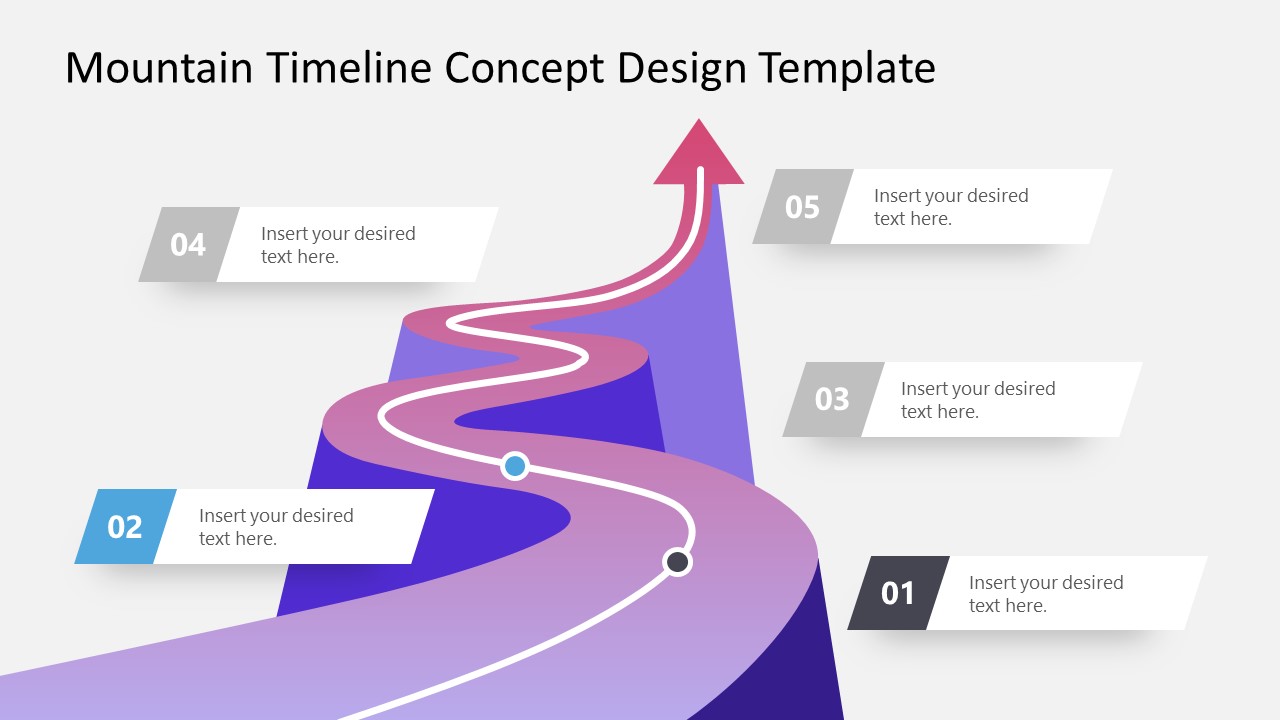 Mountain Timeline Concept Design Template

04 Insert your desired text here.

05 Insert your desired text here.

03 Insert your desired text here.

02 Insert your desired text here.

01 Insert your desired text here.